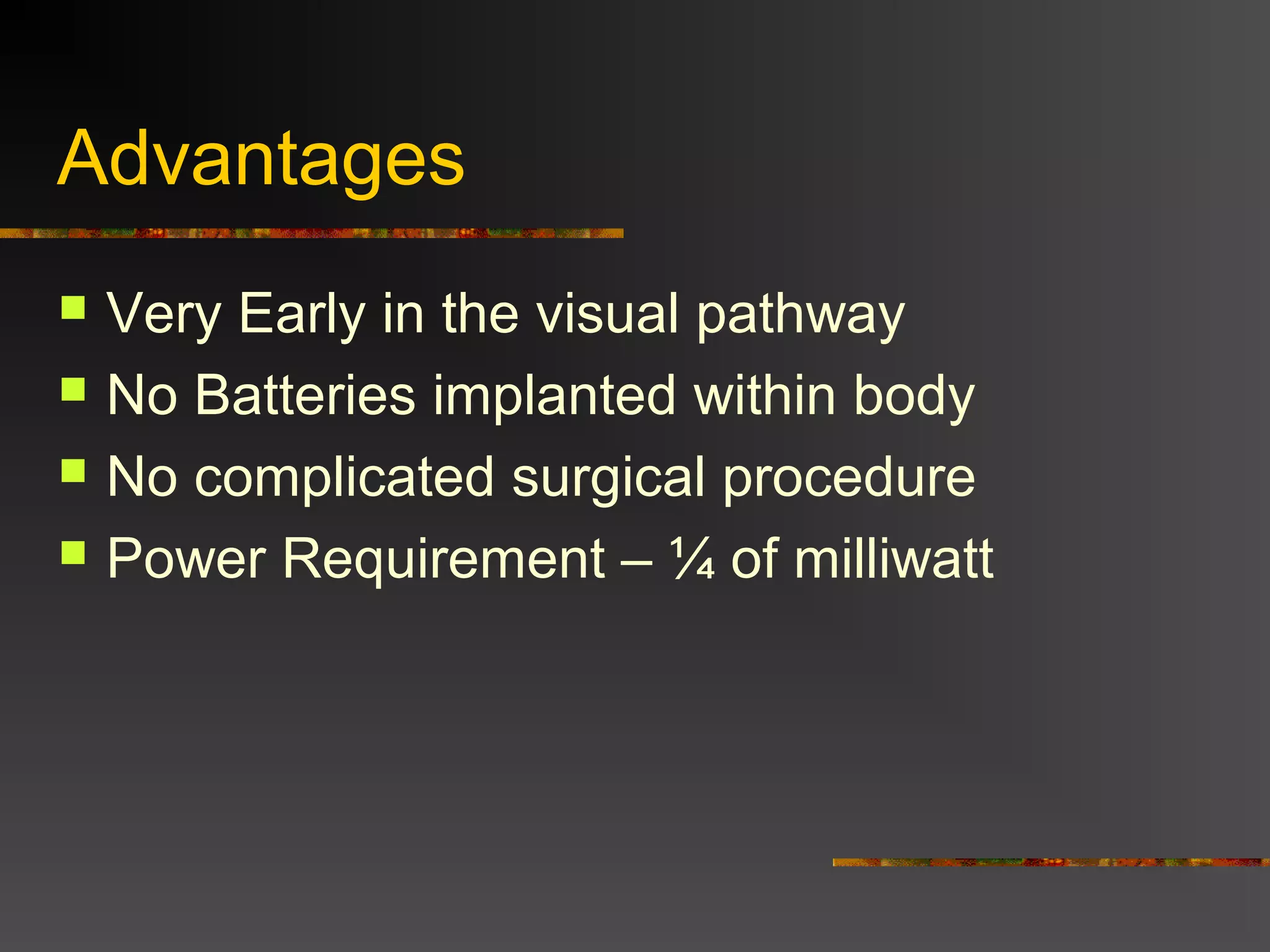 Advantages

- Very Early in the visual pathway
- No Batteries implanted within body
- No complicated surgical procedure
- Power Requirement – ¼ of milliwatt